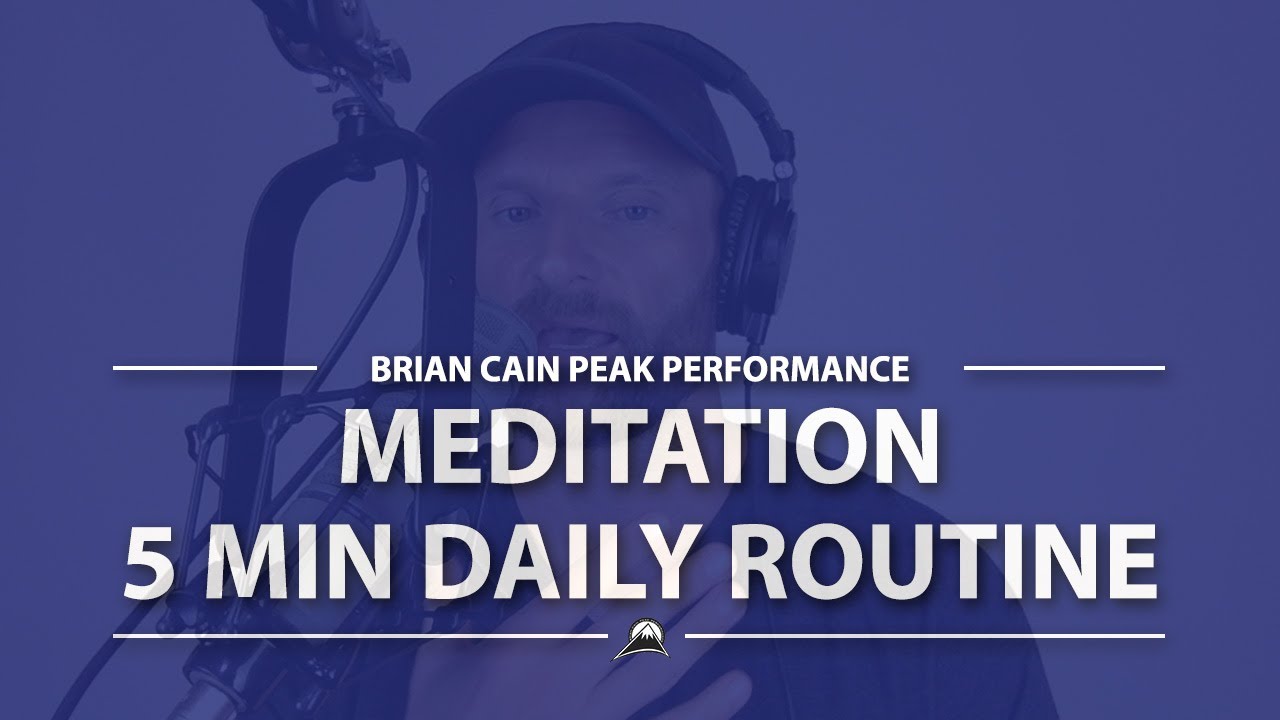 BRIAN CAIN PEAK PERFORMANCE
MEDITATION
5 MIN DAILY ROUTINE